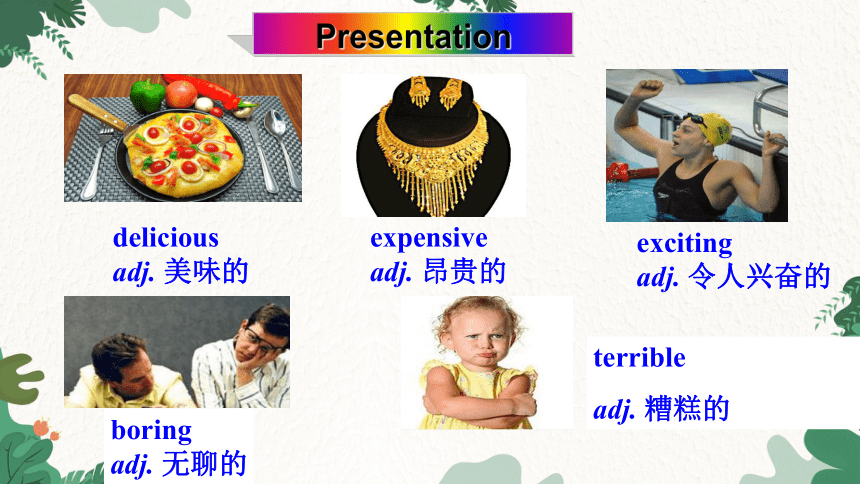 Presentation

delicious
adj. 美味的

expensive
adj. 昂贵的

exciting
adj. 令人兴奋的

boring
adj. 无聊的

terrible
adj. 糟糕的